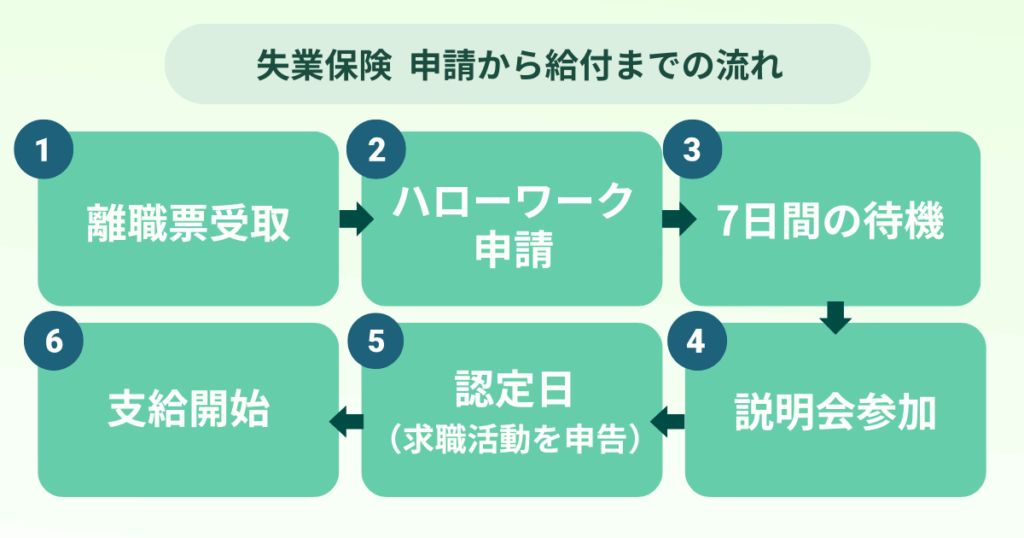 失業保険 申請から給付までの流れ

1
離職票受取

2
ハローワーク申請

3
7日間の待機

4
説明会参加

5
認定日
（求職活動を申告）

6
支給開始